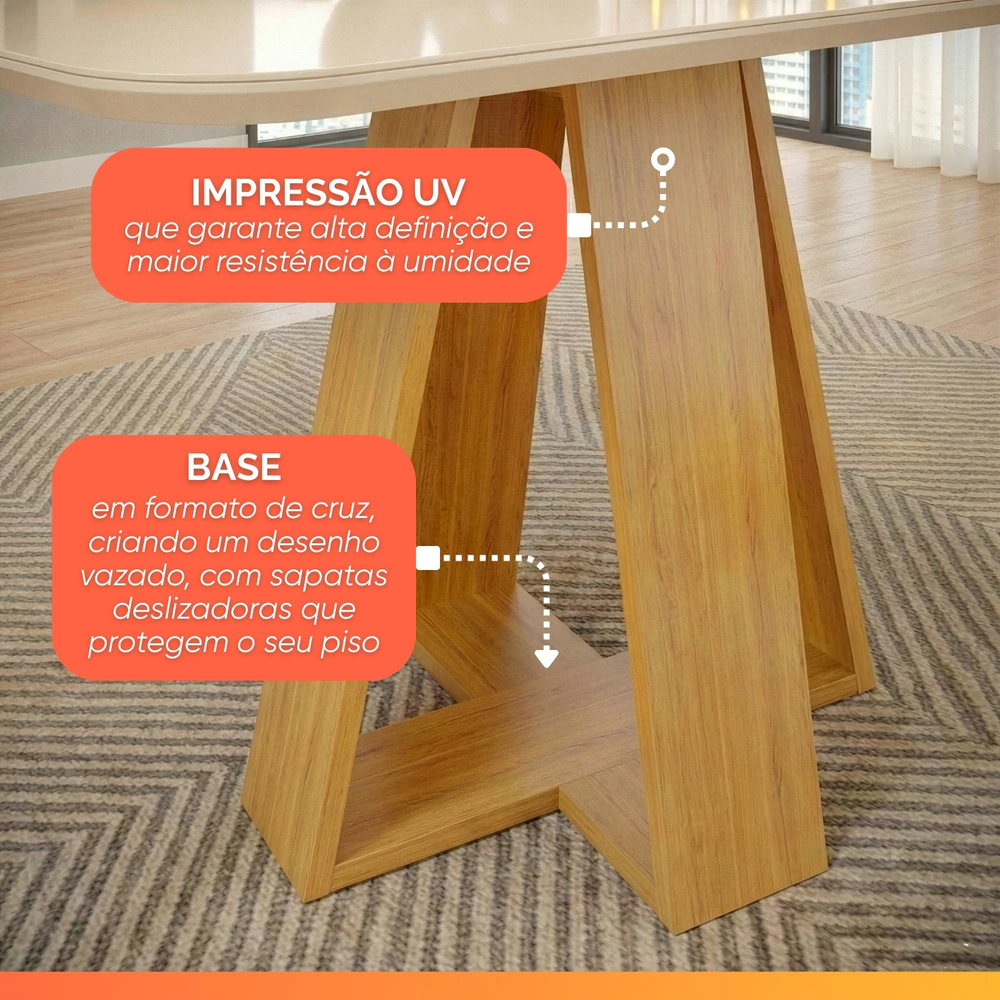 IMPRESSÃO UV
que garante alta definição e maior resistência à umidade

BASE
em formato de cruz, criando um desenho vazado, com sapatas deslizadoras que protegem o seu piso